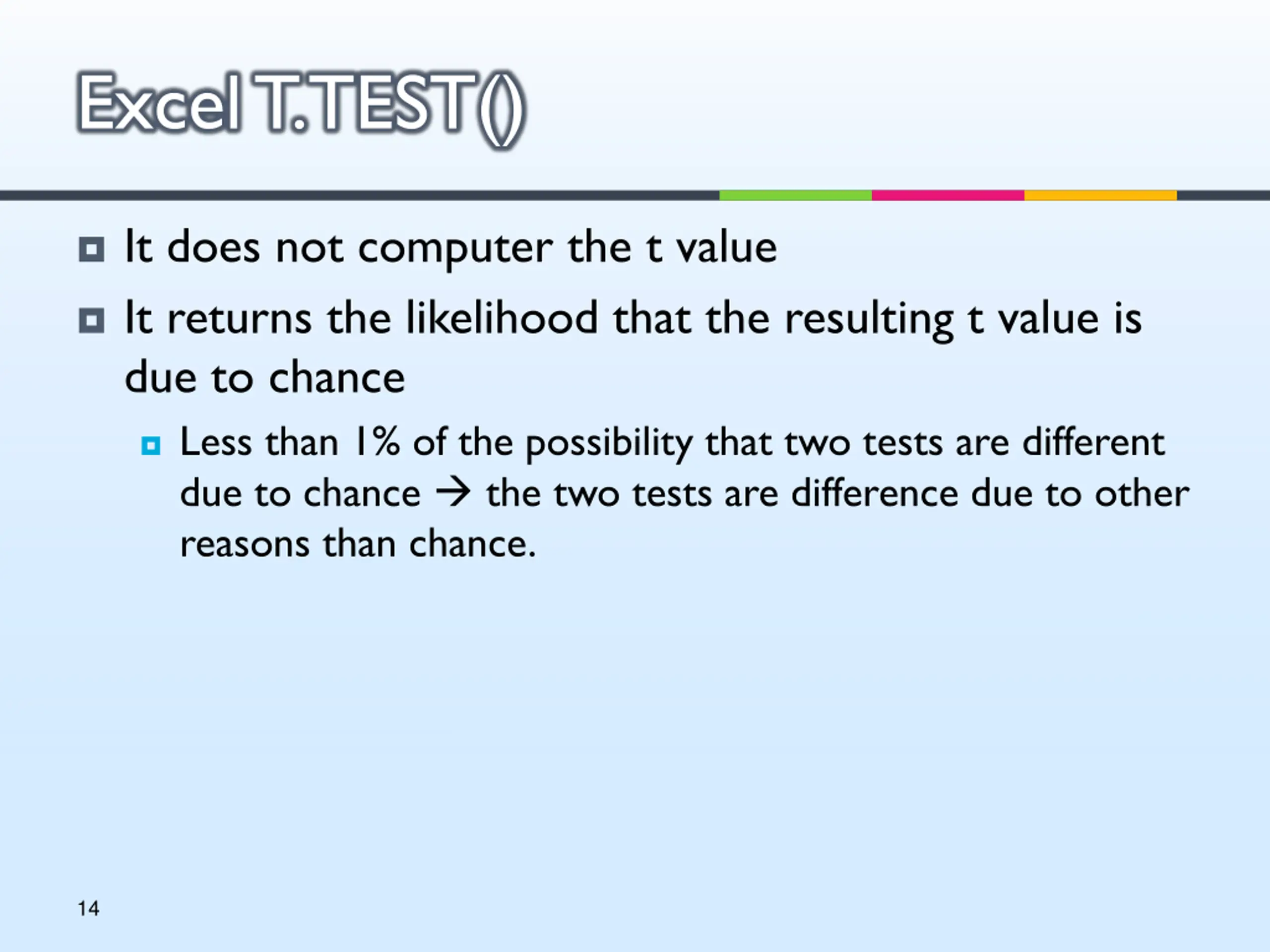 Excel T.TEST()

It does not computer the t value

It returns the likelihood that the resulting t value is due to chance

Less than 1% of the possibility that two tests are different due to chance → the two tests are difference due to other reasons than chance.

14